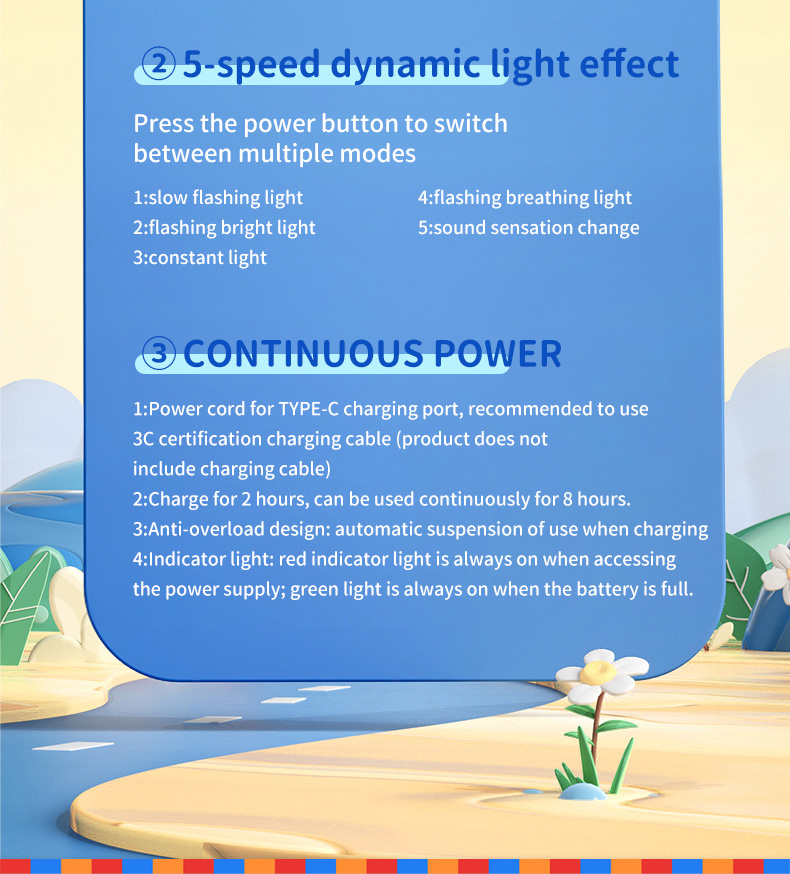 ② 5-speed dynamic light effect

Press the power button to switch between multiple modes

1:slow flashing light
2:flashing bright light
3:constant light

4:flashing breathing light
5:sound sensation change

③ CONTINUOUS POWER

1:Power cord for TYPE-C charging port, recommended to use 3C certification charging cable (product does not include charging cable)
2:Charge for 2 hours, can be used continuously for 8 hours.
3:Anti-overload design: automatic suspension of use when charging
4:Indicator light: red indicator light is always on when accessing the power supply; green light is always on when the battery is full.